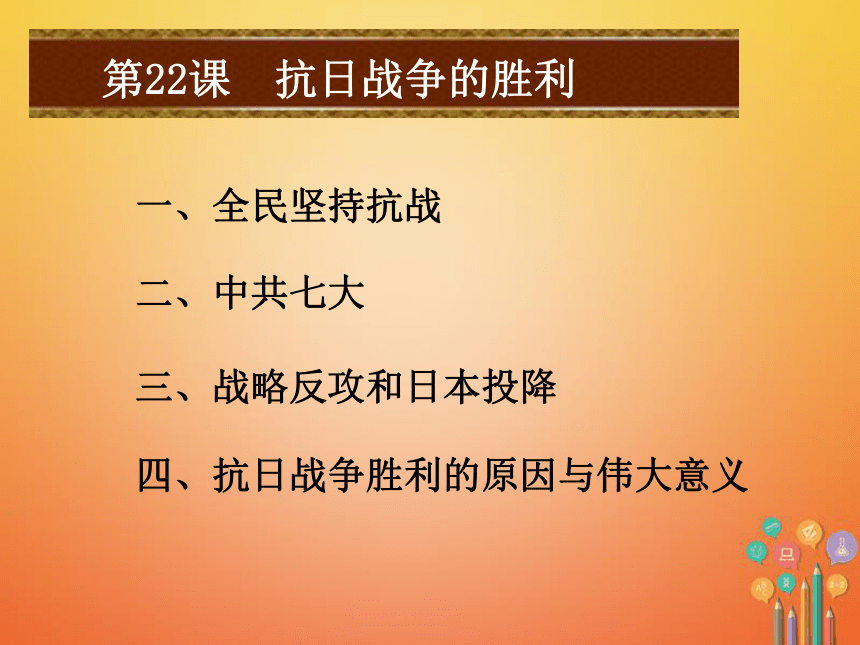 第22课　抗日战争的胜利

一、全民坚持抗战

二、中共七大

三、战略反攻和日本投降

四、抗日战争胜利的原因与伟大意义